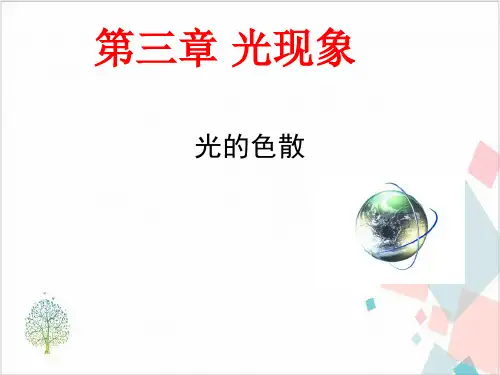 第三章 光现象

光的色散